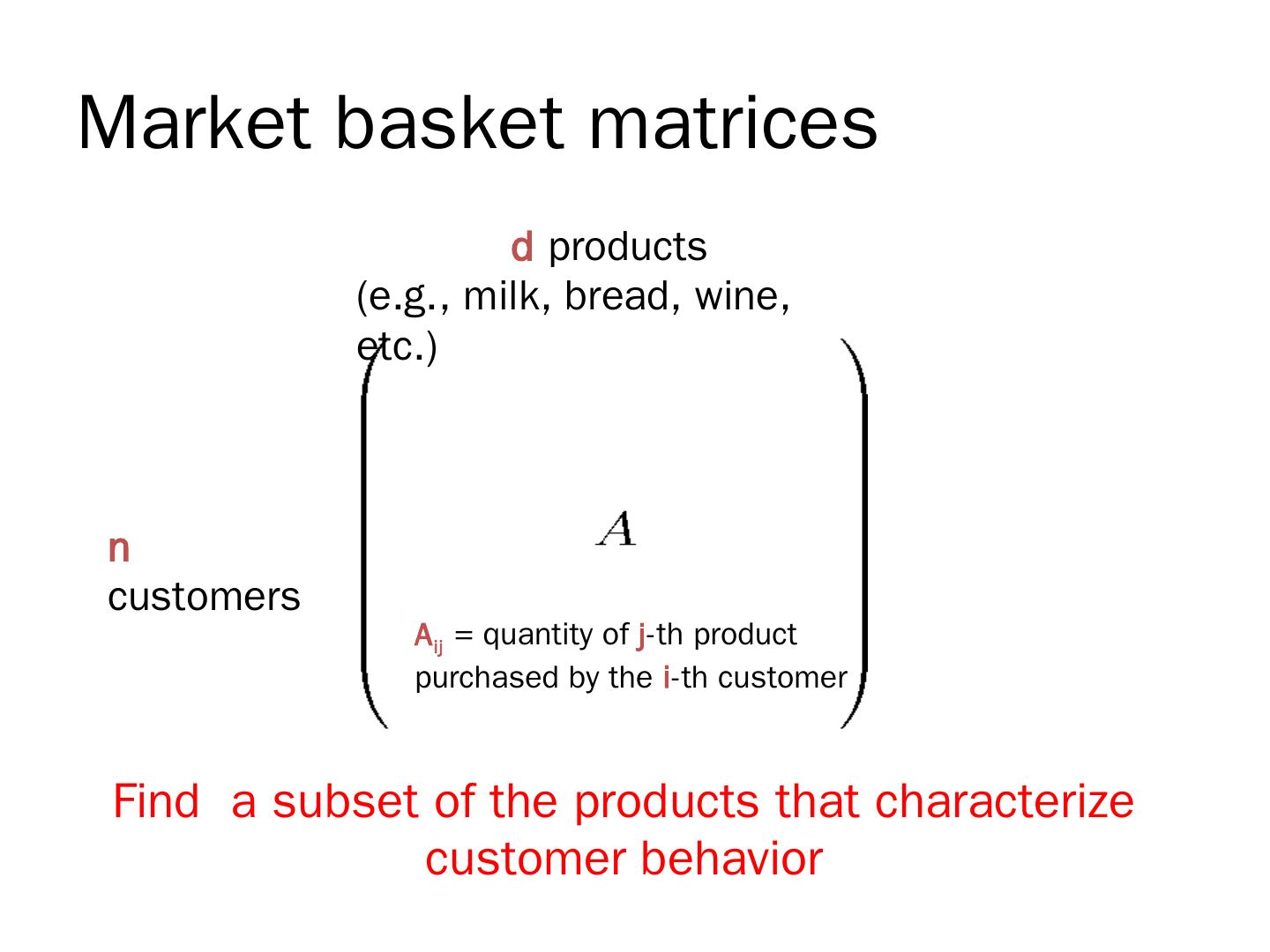 Market basket matrices

d products
(e.g., milk, bread, wine, etc.)

n
customers

$A$

$A_{ij}$ = quantity of j-th product purchased by the i-th customer

Find  a subset of the products that characterize customer behavior